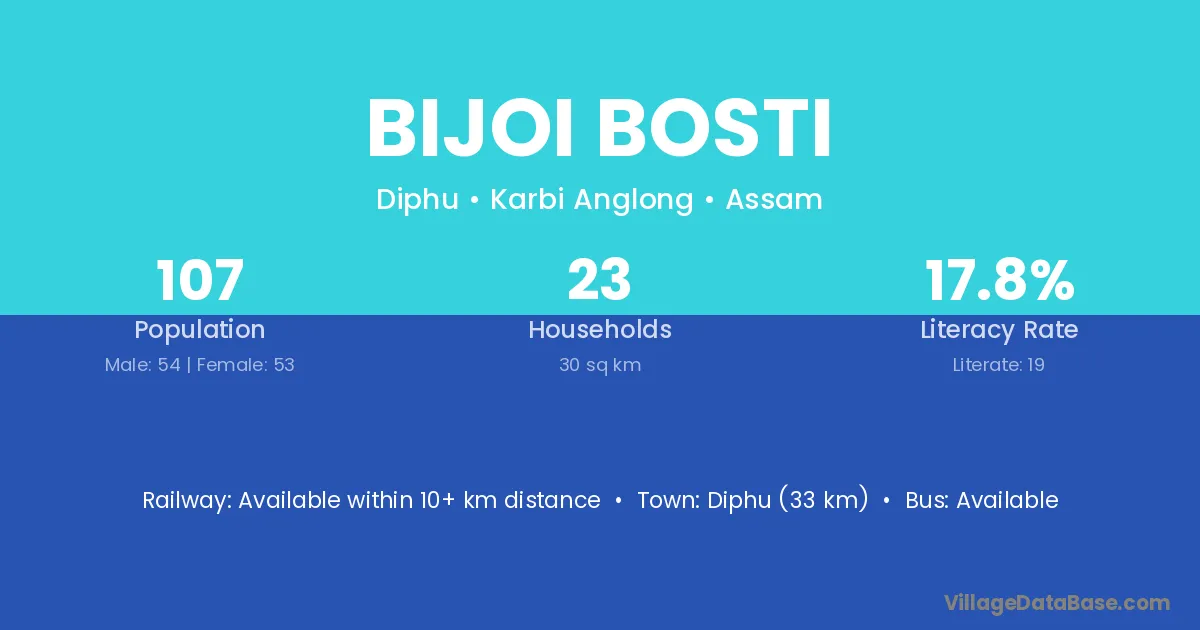 BIJOI BOSTI

Diphu • Karbi Anglong • Assam

107
Population
Male: 54 | Female: 53

23
Households
30 sq km

17.8%
Literacy Rate
Literate: 19

Railway: Available within 10+ km distance • Town: Diphu (33 km) • Bus: Available

VillageDataBase.com